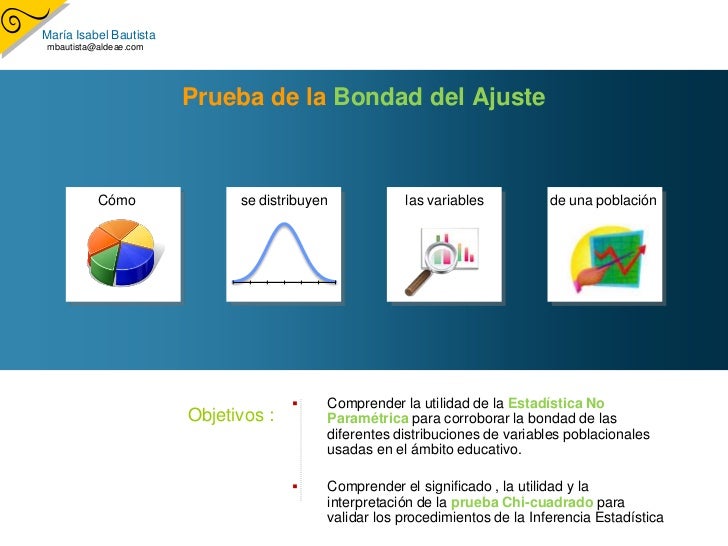 María Isabel Bautista
mbautista@aldeae.com

Prueba de la Bondad del Ajuste

Cómo

se distribuyen

las variables

de una población

Objetivos :

▪ Comprender la utilidad de la Estadística No Paramétrica para corroborar la bondad de las diferentes distribuciones de variables poblacionales usadas en el ámbito educativo.

▪ Comprender el significado , la utilidad y la interpretación de la prueba Chi-cuadrado para validar los procedimientos de la Inferencia Estadística